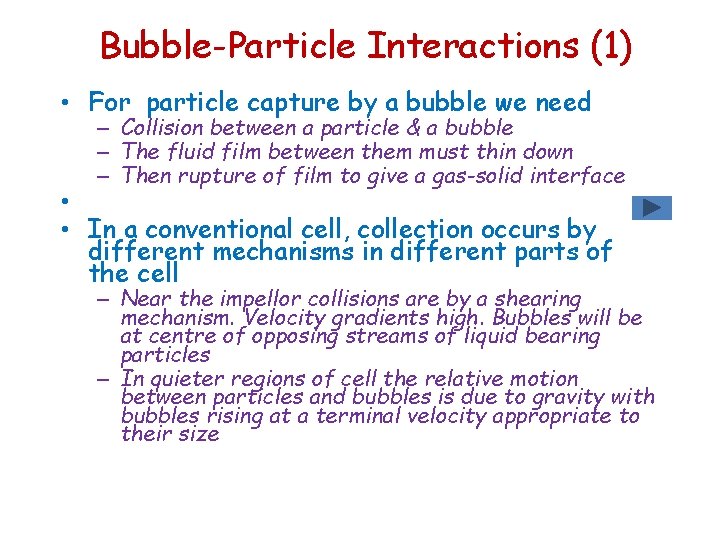 Bubble-Particle Interactions (1)

• For particle capture by a bubble we need
– Collision between a particle & a bubble
– The fluid film between them must thin down
– Then rupture of film to give a gas-solid interface

•

• In a conventional cell, collection occurs by different mechanisms in different parts of the cell
– Near the impellor collisions are by a shearing mechanism. Velocity gradients high. Bubbles will be at centre of opposing streams of liquid bearing particles
– In quieter regions of cell the relative motion between particles and bubbles is due to gravity with bubbles rising at a terminal velocity appropriate to their size